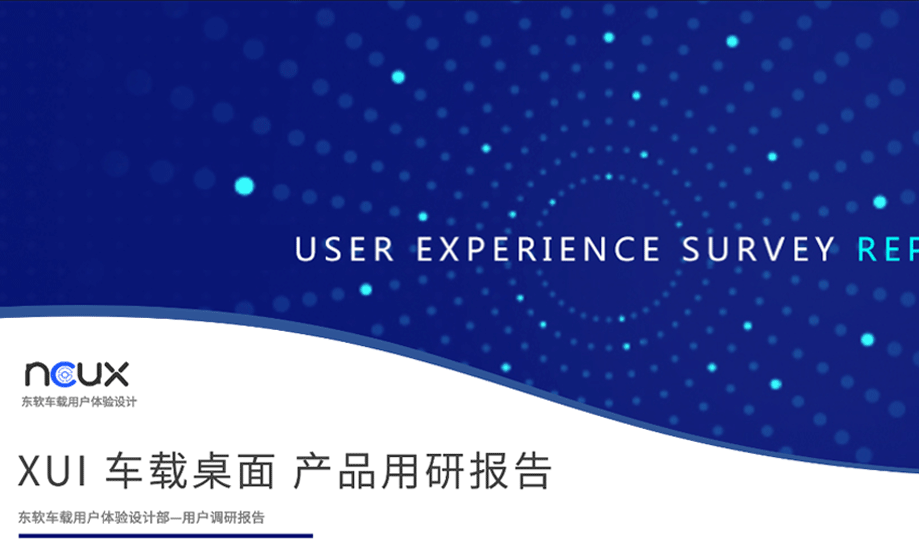 USER EXPERIENCE SURVEY REP

ncux
东软车载用户体验设计

XUI 车载桌面 产品用研报告

东软车载用户体验设计部—用户调研报告